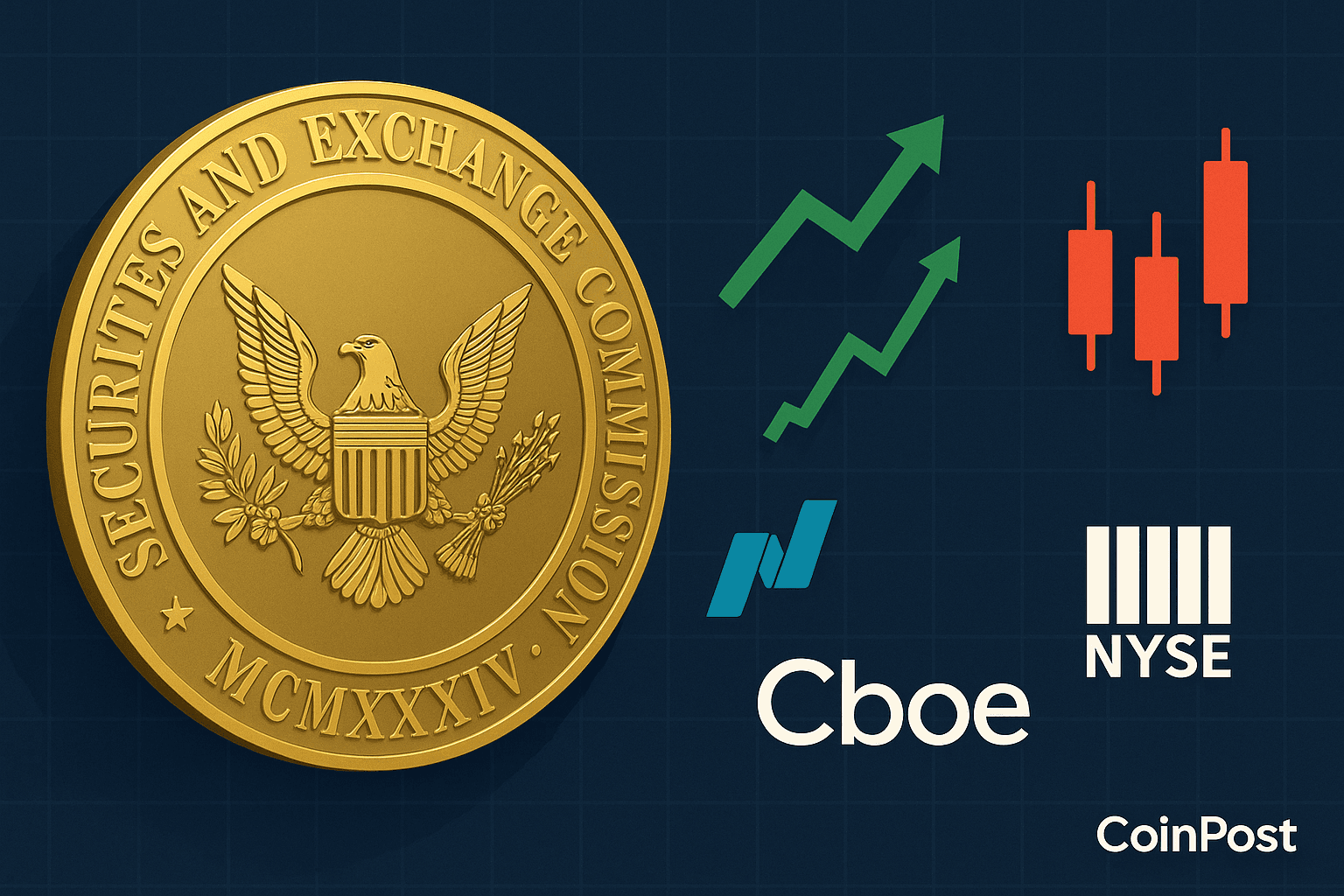 SECURITES AND EXCHANGE COMMISSION

MCMXXXIV

Cboe

NYSE

CoinPost